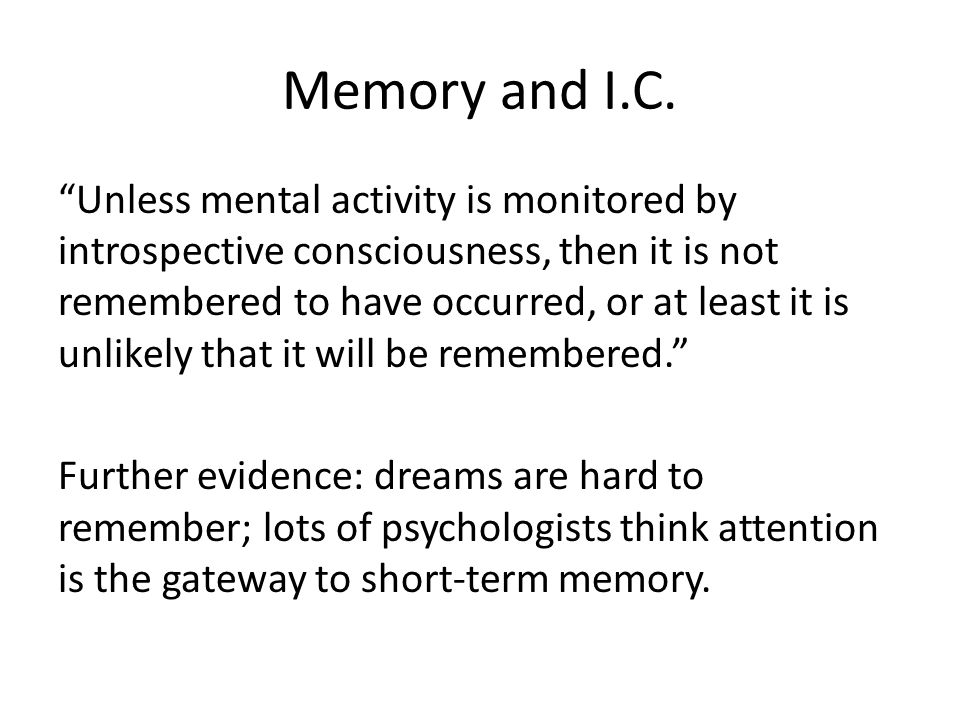 Memory and I.C.

“Unless mental activity is monitored by introspective consciousness, then it is not remembered to have occurred, or at least it is unlikely that it will be remembered.”

Further evidence: dreams are hard to remember; lots of psychologists think attention is the gateway to short-term memory.